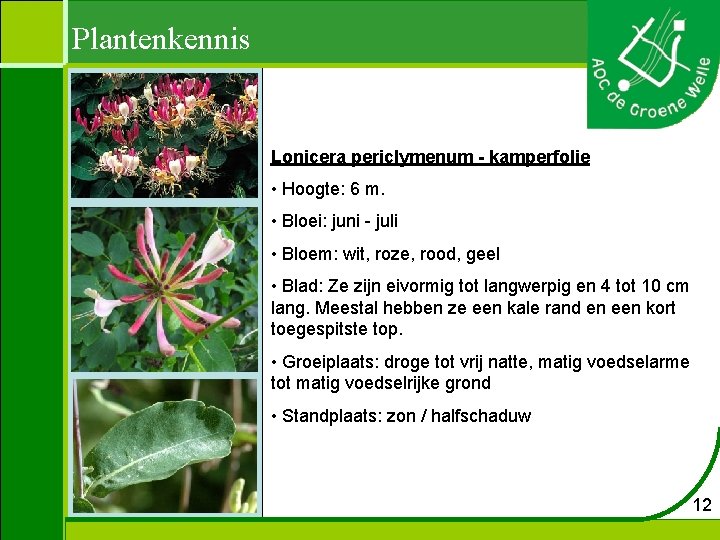 Plantenkennis

AOC de Groene Welle

Lonicera periclymenum - kamperfolie

• Hoogte: 6 m.

• Bloei: juni - juli

• Bloem: wit, roze, rood, geel

• Blad: Ze zijn eivormig tot langwerpig en 4 tot 10 cm lang. Meestal hebben ze een kale rand en een kort toegespitste top.

• Groeiplaats: droge tot vrij natte, matig voedselarme tot matig voedselrijke grond

• Standplaats: zon / halfschaduw

12